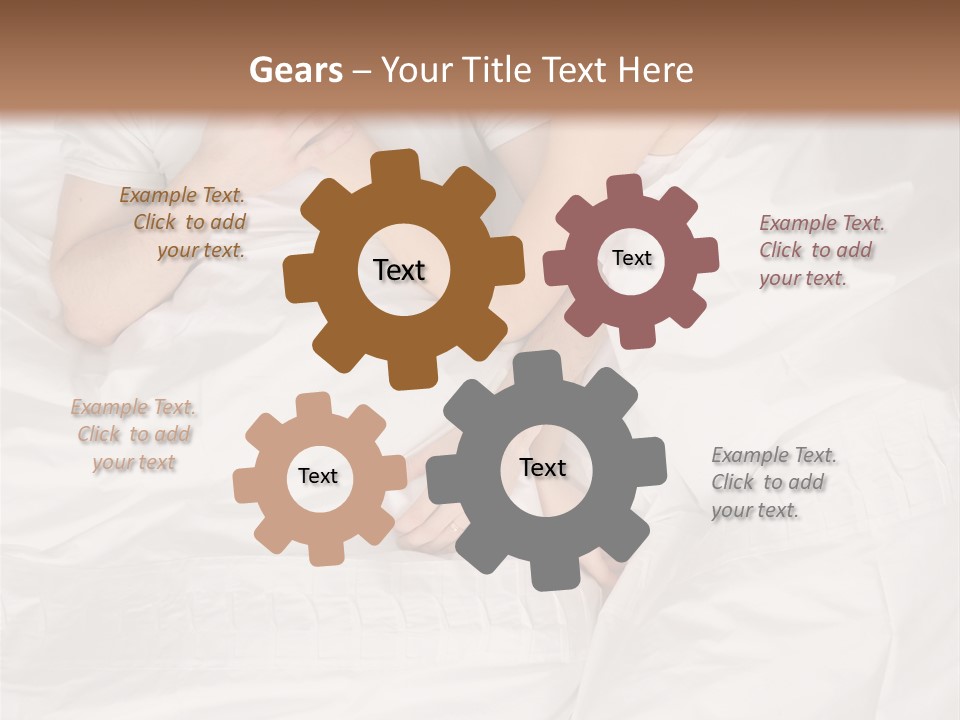 Gears – Your Title Text Here

Example Text. Click to add your text.

Text

Text

Example Text. Click to add your text.

Example Text. Click to add your text

Text

Text

Example Text. Click to add your text.